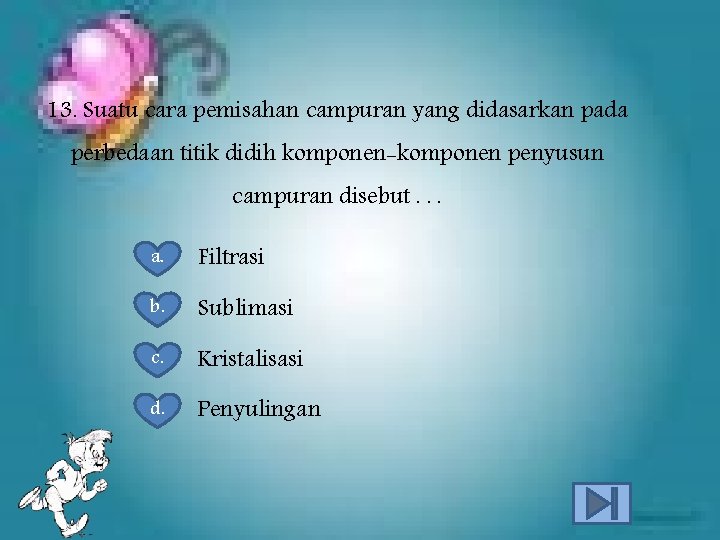 13. Suatu cara pemisahan campuran yang didasarkan pada perbedaan titik didih komponen-komponen penyusun campuran disebut . . .

a. Filtrasi

b. Sublimasi

c. Kristalisasi

d. Penyulingan